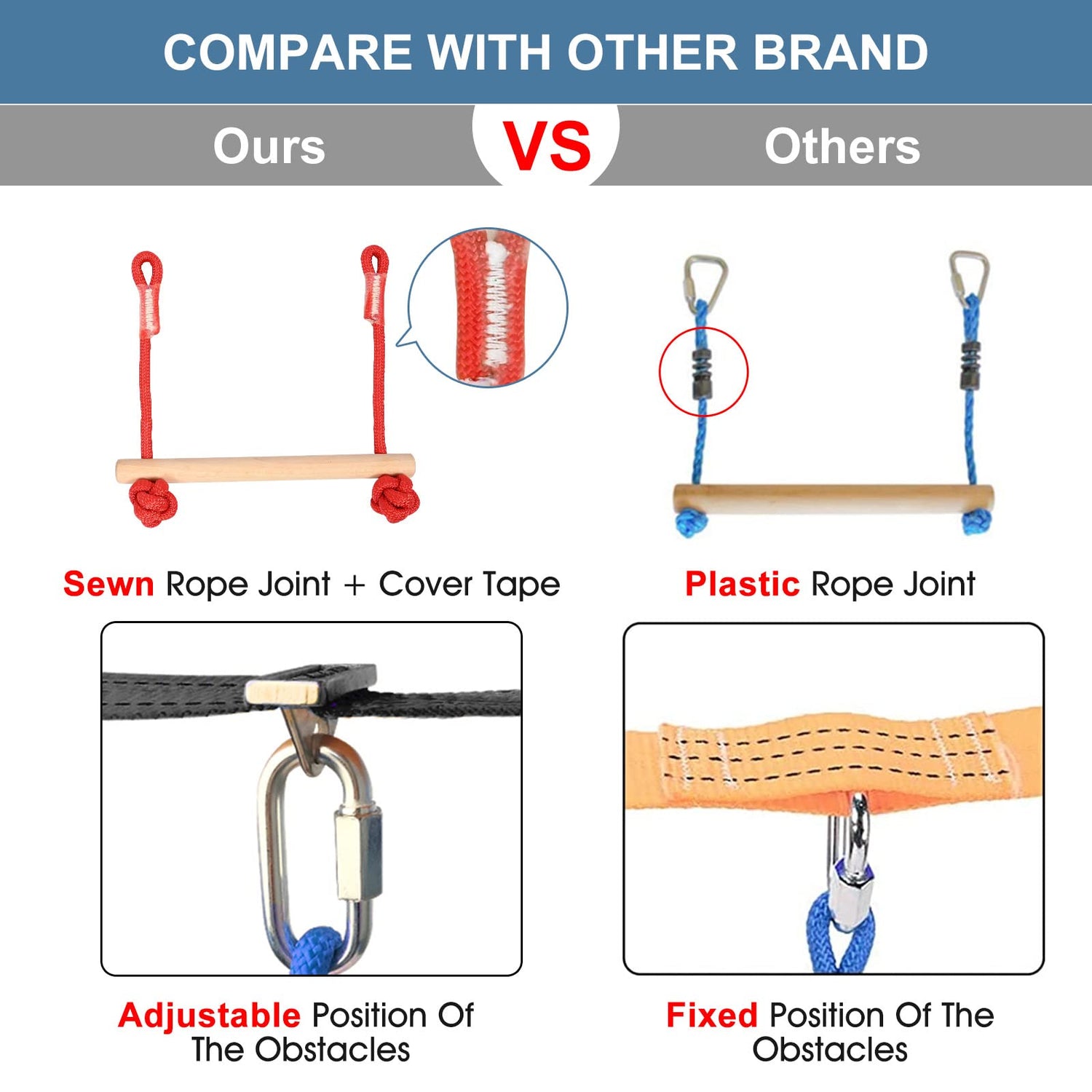 COMPARE WITH OTHER BRAND

Ours

VS

Others

Sewn Rope Joint + Cover Tape

Plastic Rope Joint

Adjustable Position Of The Obstacles

Fixed Position Of The Obstacles